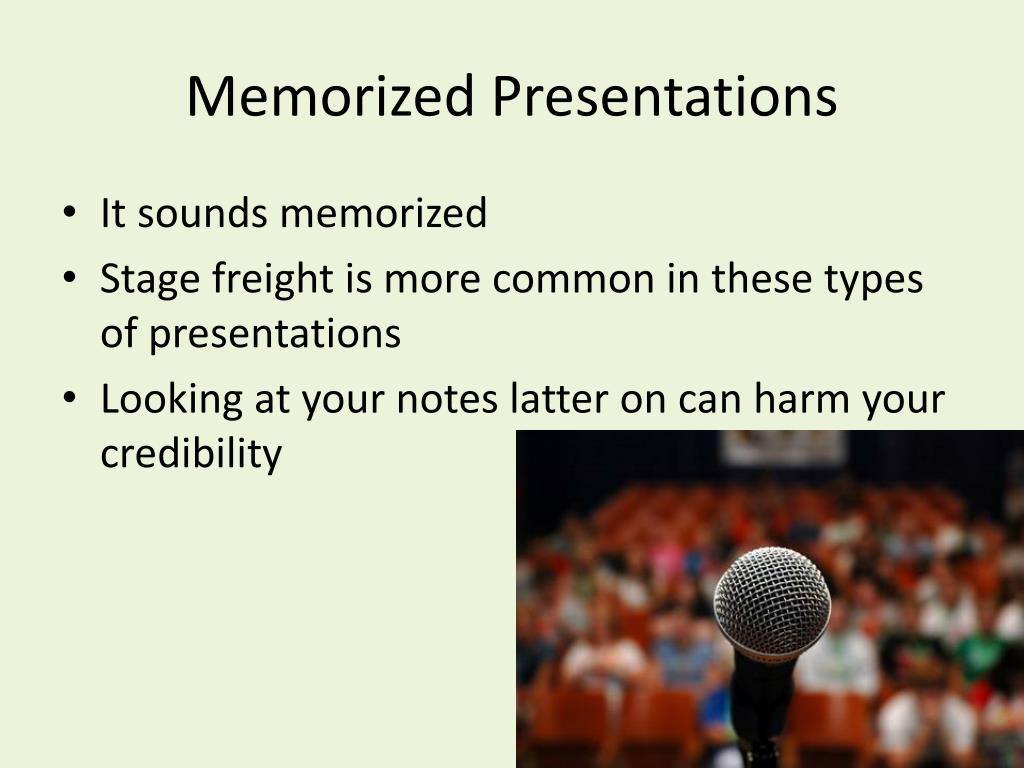 Memorized Presentations

• It sounds memorized
• Stage freight is more common in these types of presentations
• Looking at your notes latter on can harm your credibility